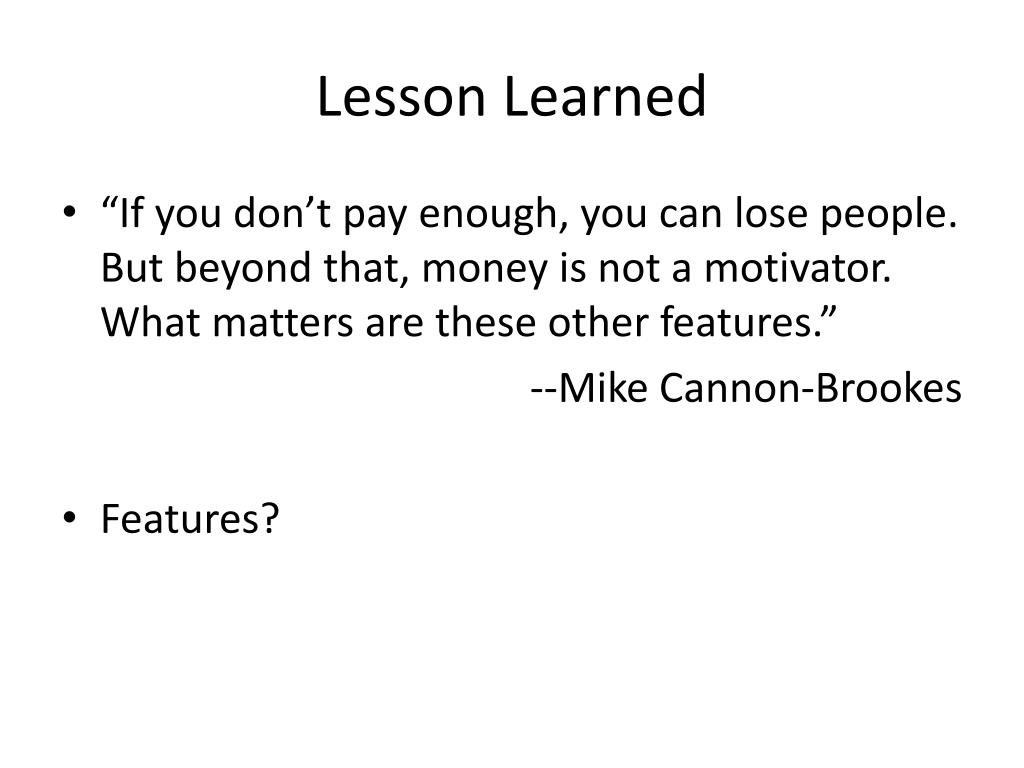 Lesson Learned

• “If you don’t pay enough, you can lose people. But beyond that, money is not a motivator. What matters are these other features.”

--Mike Cannon-Brookes

• Features?